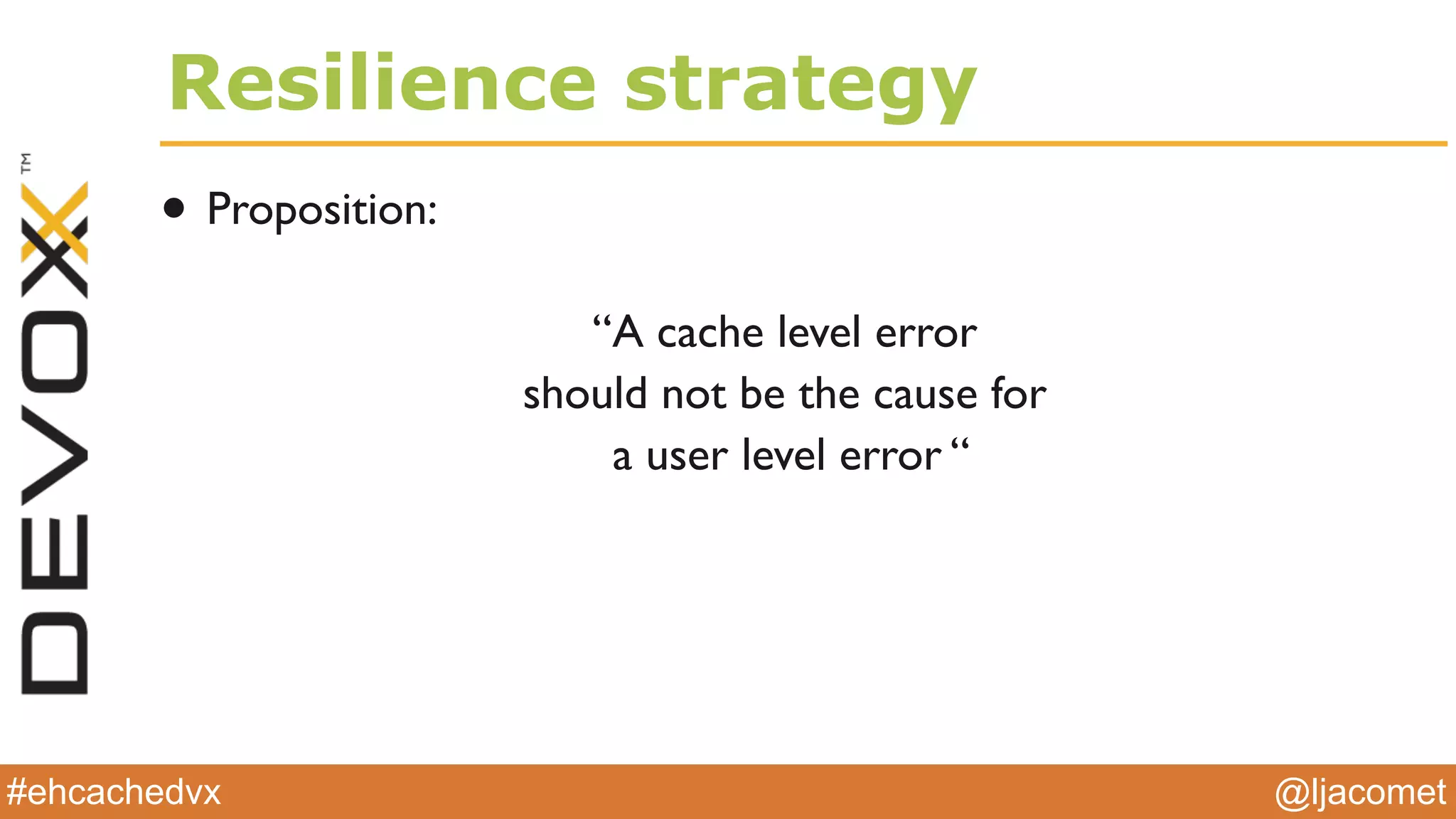 Resilience strategy

DEVOXX™

• Proposition:

“A cache level error should not be the cause for a user level error “

#ehcachedvx

@ljacomet